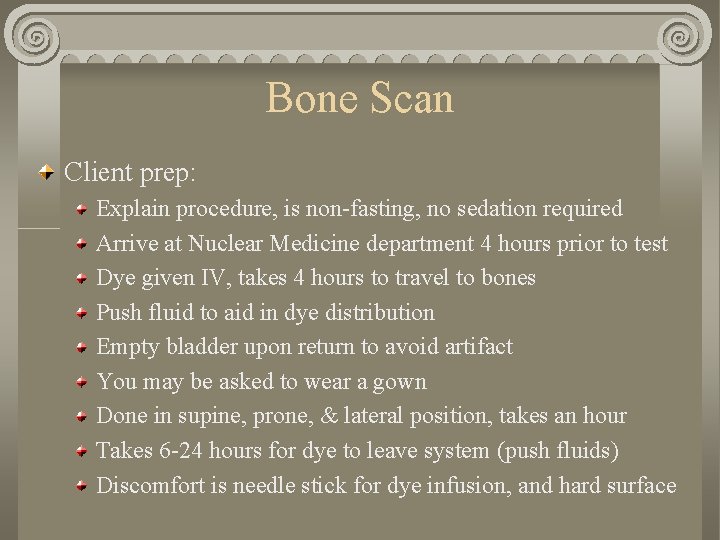 Bone Scan

Client prep:

Explain procedure, is non-fasting, no sedation required

Arrive at Nuclear Medicine department 4 hours prior to test

Dye given IV, takes 4 hours to travel to bones

Push fluid to aid in dye distribution

Empty bladder upon return to avoid artifact

You may be asked to wear a gown

Done in supine, prone, & lateral position, takes an hour

Takes 6-24 hours for dye to leave system (push fluids)

Discomfort is needle stick for dye infusion, and hard surface